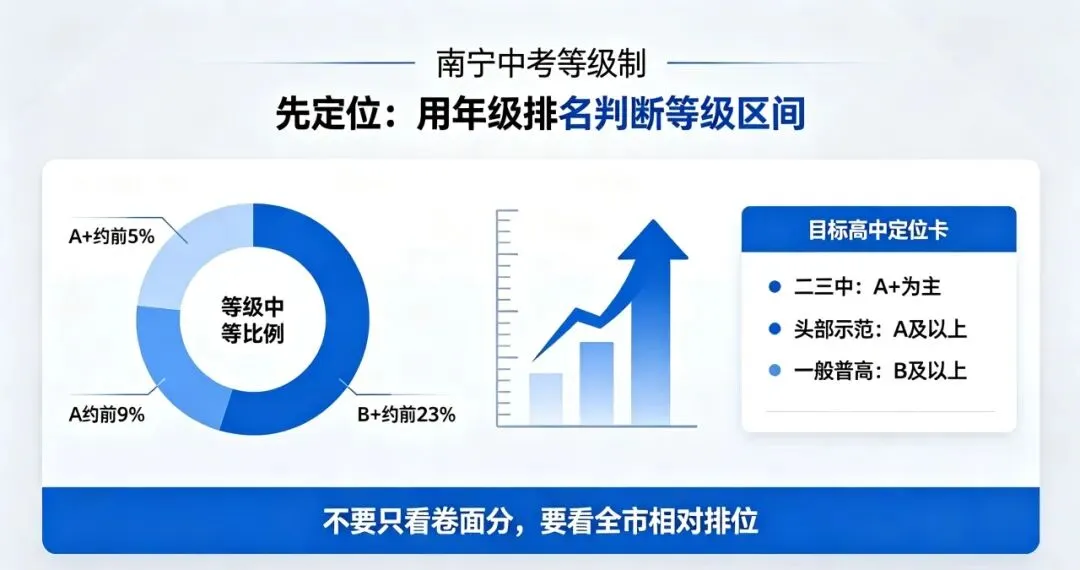 南宁中考等级制

先定位：用年级排名判断等级区间

A+约前5%

等级中等比例

A约前9%

B+约前23%

目标高中定位卡

二三中：A+为主

头部示范：A及以上

一般普高：B及以上

不要只看卷面分，要看全市相对排位